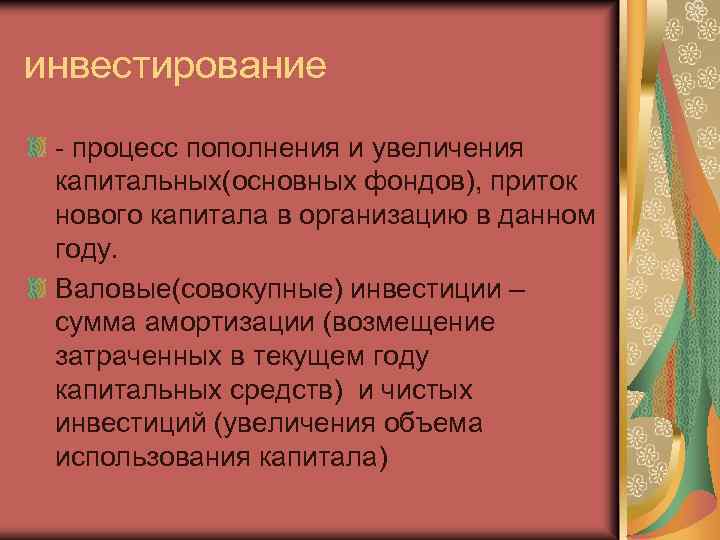 инвестирование

- процесс пополнения и увеличения капитальных(основных фондов), приток нового капитала в организацию в данном году.

Валовые(совокупные) инвестиции – сумма амортизации (возмещение затраченных в текущем году капитальных средств)  и чистых инвестиций (увеличения объема использования капитала)